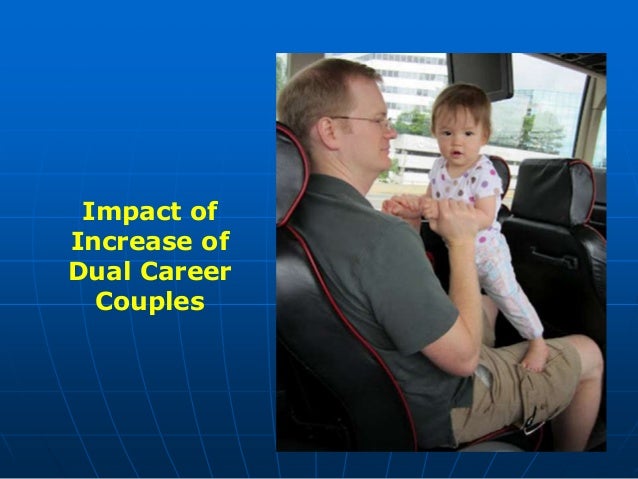 Impact of Increase of Dual Career Couples